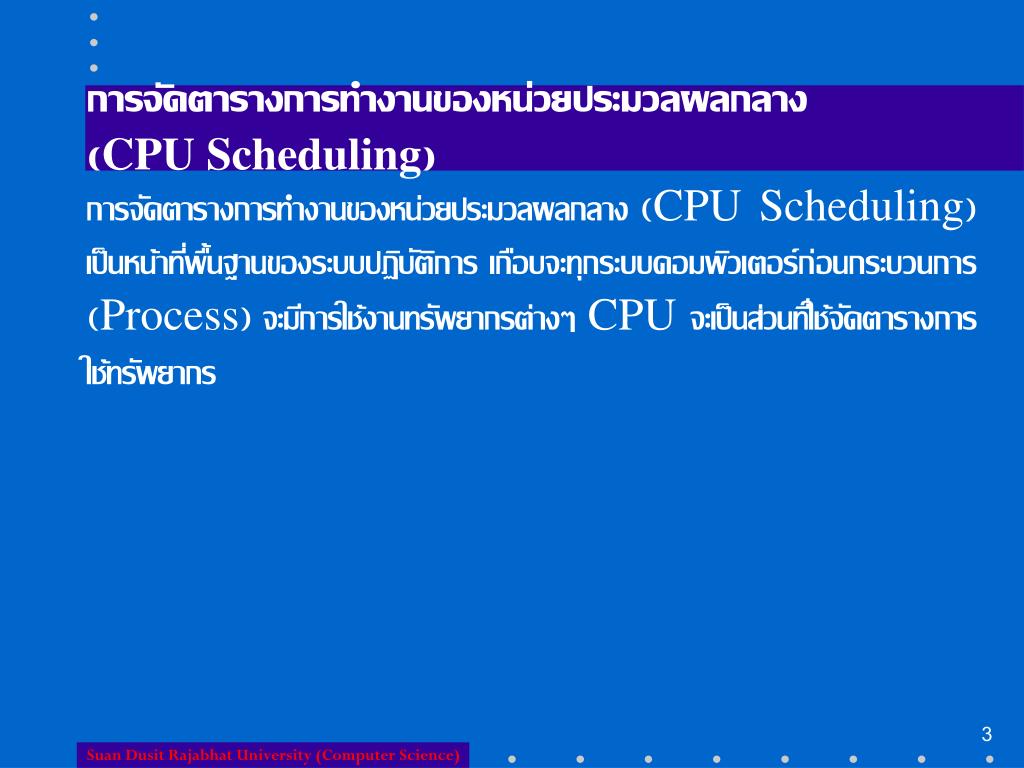 การจัดตารางการทำงานของหน่วยประมวลผลกลาง
(CPU Scheduling)

การจัดตารางการทำงานของหน่วยประมวลผลกลาง (CPU Scheduling) เป็นหน้าที่พื้นฐานของระบบปฏิบัติการ เกือบจะทุกระบบคอมพิวเตอร์ก่อนกระบวนการ (Process) จะมีการใช้งานทรัพยากรต่างๆ CPU จะเป็นส่วนที่ใช้จัดตารางการใช้ทรัพยากร

3

Suan Dusit Rajabhat University (Computer Science)